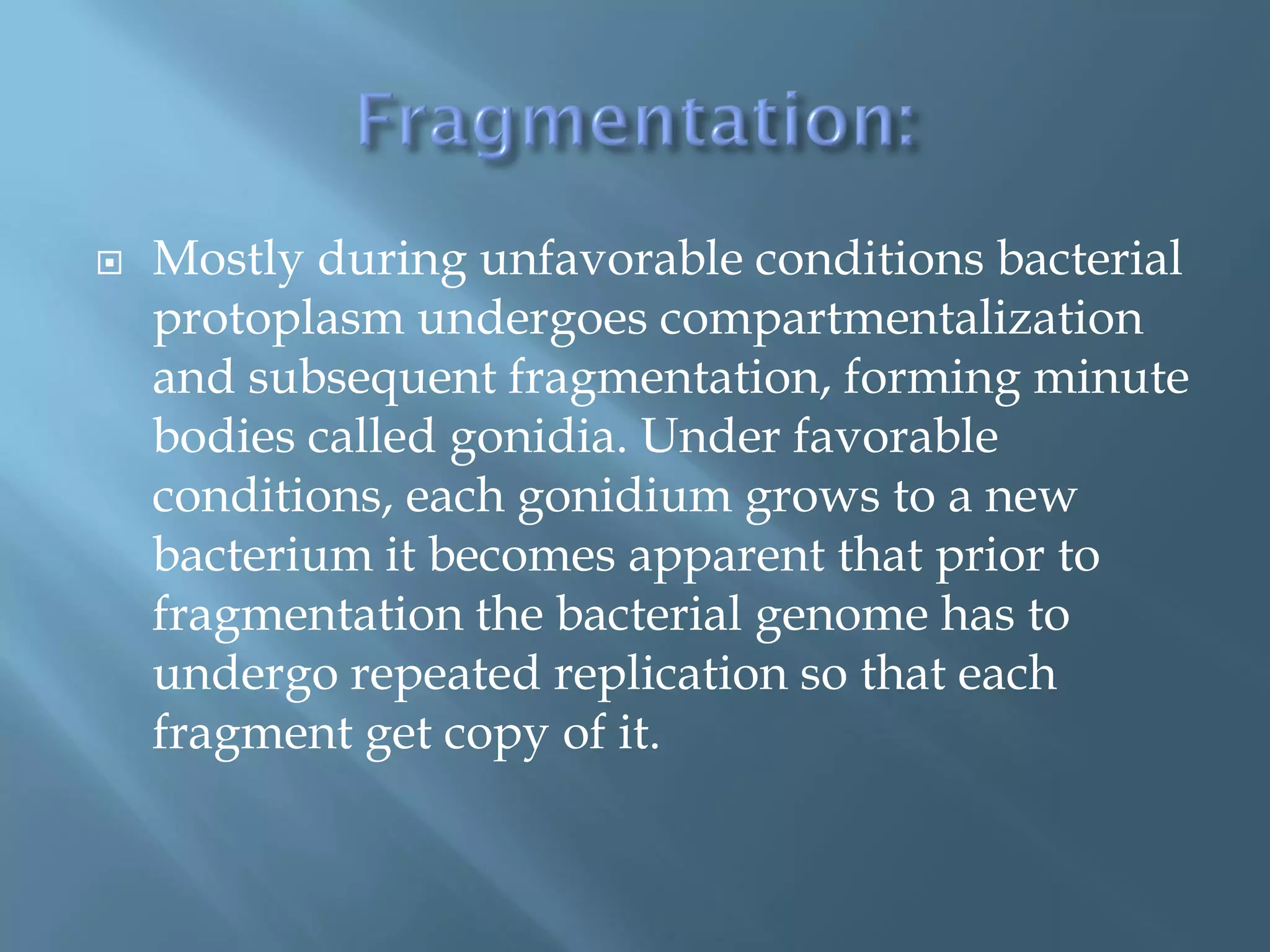 Fragmentation:

Mostly during unfavorable conditions bacterial protoplasm undergoes compartmentalization and subsequent fragmentation, forming minute bodies called gonidia. Under favorable conditions, each gonidium grows to a new bacterium it becomes apparent that prior to fragmentation the bacterial genome has to undergo repeated replication so that each fragment get copy of it.